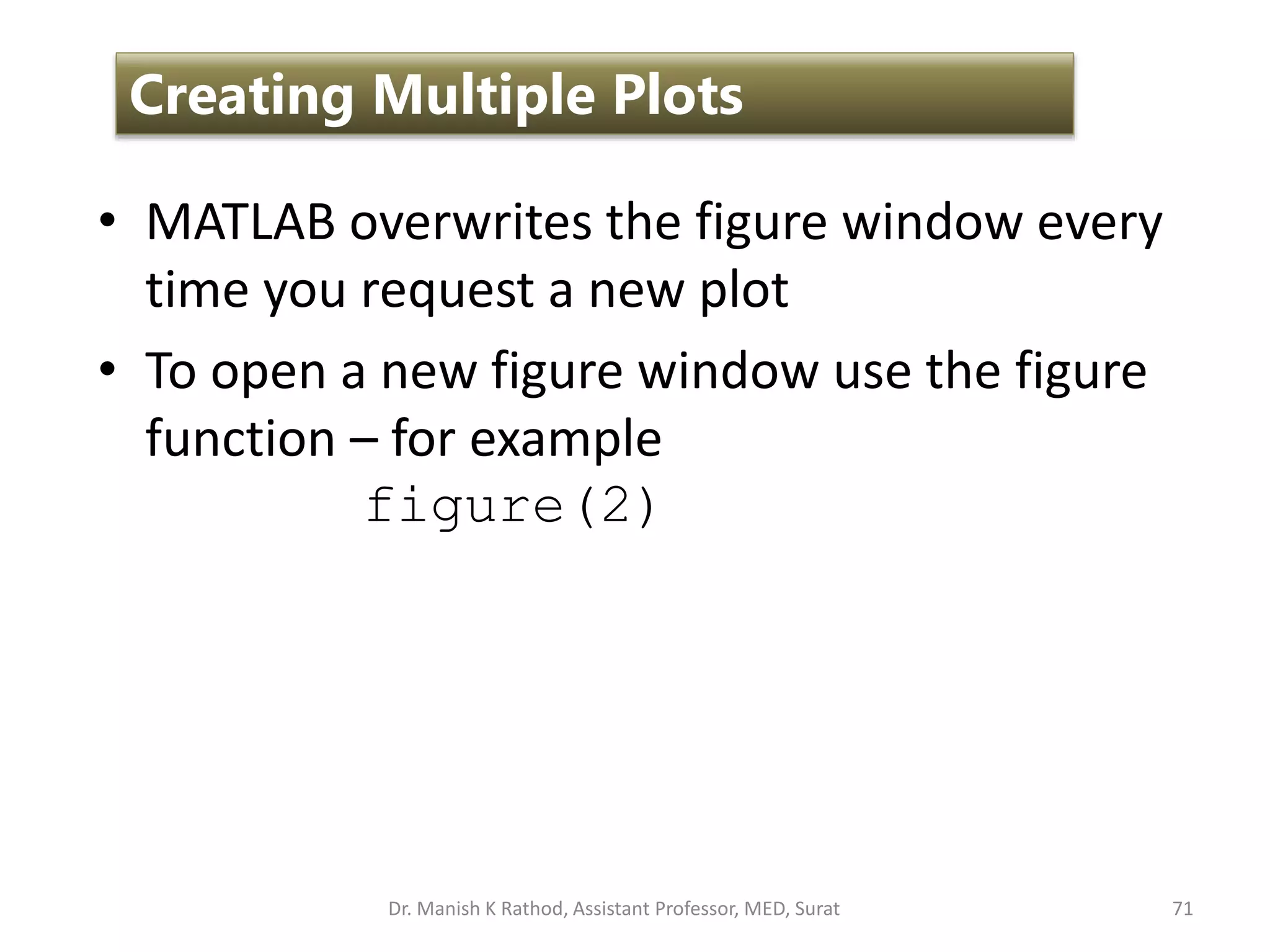 Creating Multiple Plots

• MATLAB overwrites the figure window every time you request a new plot

• To open a new figure window use the figure function – for example

figure(2)

Dr. Manish K Rathod, Assistant Professor, MED, Surat

71